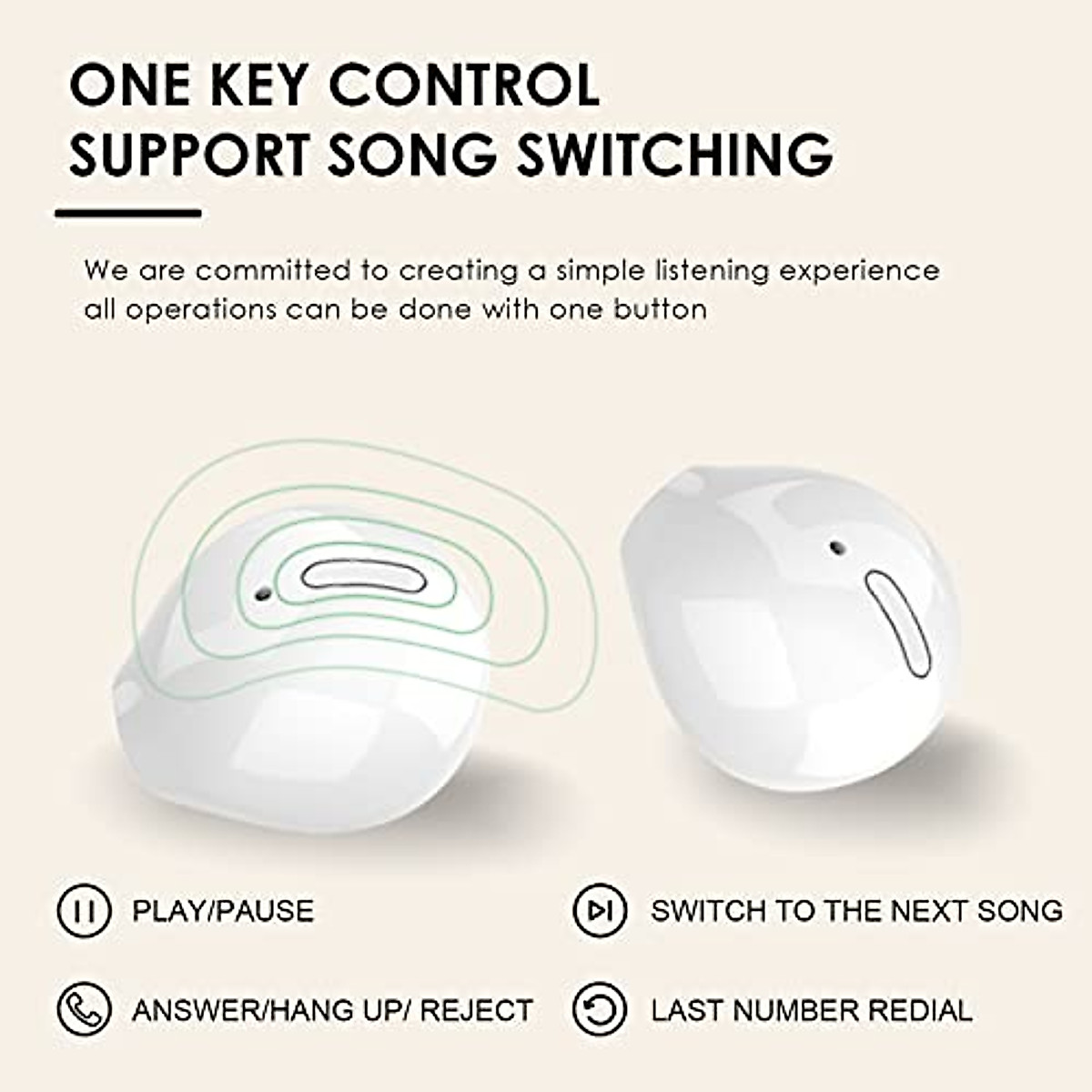 ONE KEY CONTROL
SUPPORT SONG SWITCHING

We are committed to creating a simple listening experience all operations can be done with one button

PLAY/PAUSE

SWITCH TO THE NEXT SONG

ANSWER/HANG UP/ REJECT

LAST NUMBER REDIAL